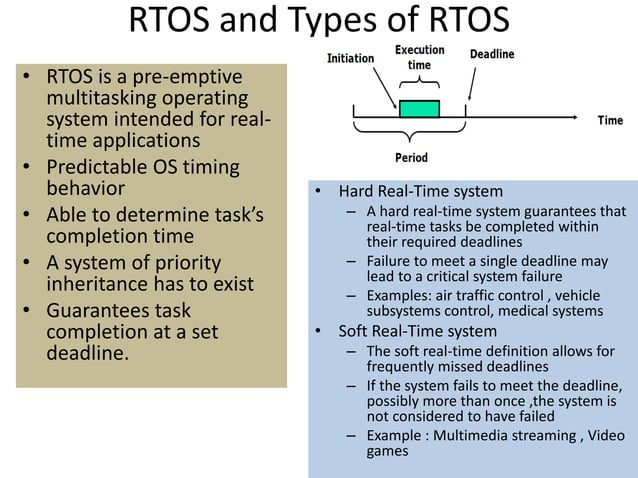 RTOS and Types of RTOS

• RTOS is a pre-emptive multitasking operating system intended for real-time applications
• Predictable OS timing behavior
• Able to determine task's completion time
• A system of priority inheritance has to exist
• Guarantees task completion at a set deadline.

Initiation
Execution time
Deadline
Time
Period

• Hard Real-Time system
– A hard real-time system guarantees that real-time tasks be completed within their required deadlines
– Failure to meet a single deadline may lead to a critical system failure
– Examples: air traffic control , vehicle subsystems control, medical systems
• Soft Real-Time system
– The soft real-time definition allows for frequently missed deadlines
– If the system fails to meet the deadline, possibly more than once ,the system is not considered to have failed
– Example : Multimedia streaming , Video games